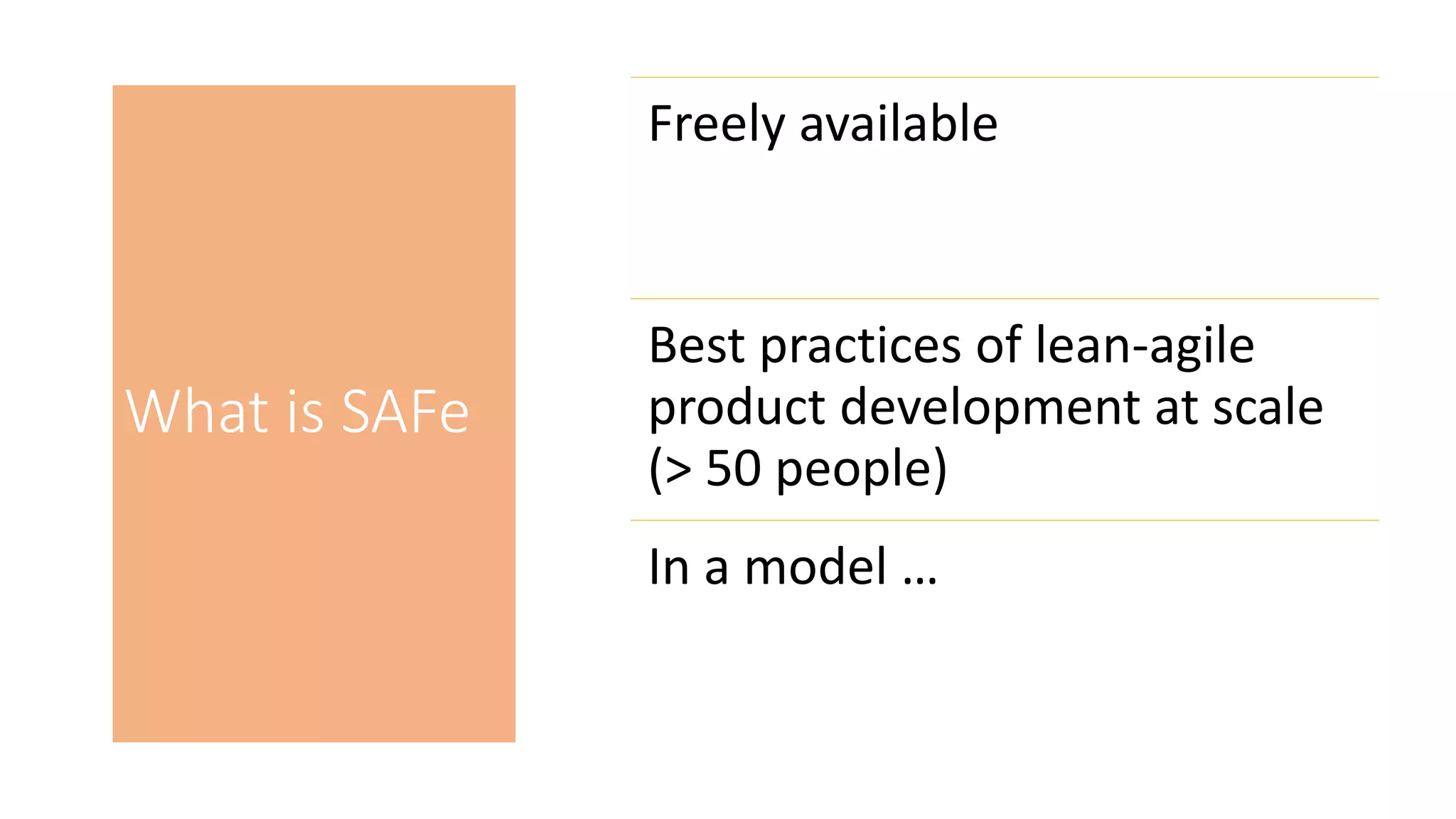 What is SAFe

Freely available

Best practices of lean-agile product development at scale (> 50 people)

In a model …